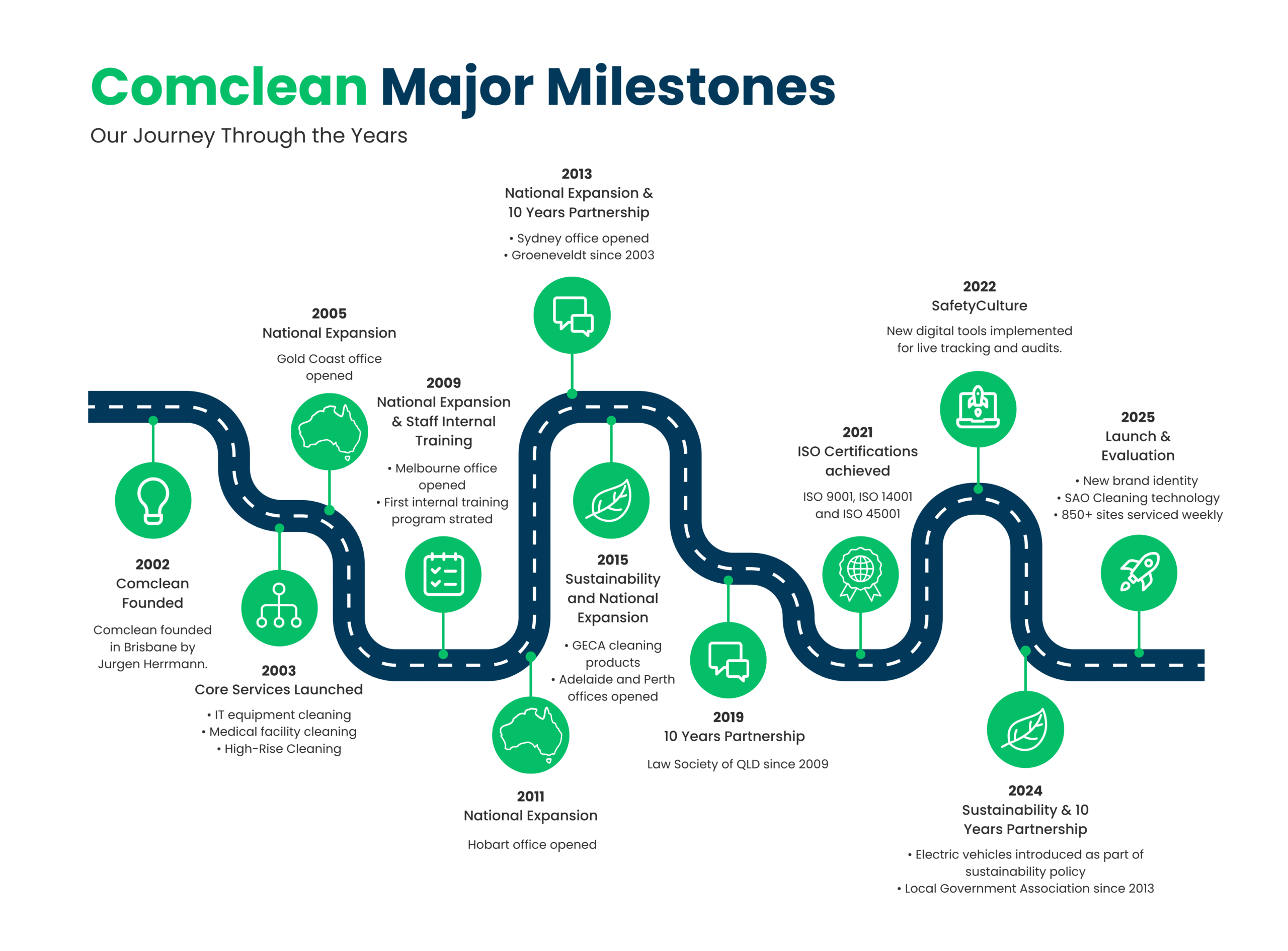 Comclean Major Milestones

Our Journey Through the Years

2002
Comclean Founded

Comclean founded in Brisbane by Jurgen Herrmann.

2003
Core Services Launched

• IT equipment cleaning
• Medical facility cleaning
• High-Rise Cleaning

2005
National Expansion

Gold Coast office opened

2009
National Expansion & Staff Internal Training

• Melbourne office opened
• First internal training program strated

2011
National Expansion

Hobart office opened

2013
National Expansion & 10 Years Partnership

• Sydney office opened
• Groeneveldt since 2003

2015
Sustainability and National Expansion

• GECA cleaning products
• Adelaide and Perth offices opened

2019
10 Years Partnership

Law Society of QLD since 2009

2021
ISO Certifications achieved

ISO 9001, ISO 14001 and ISO 45001

2022
SafetyCulture

New digital tools implemented for live tracking and audits.

2024
Sustainability & 10 Years Partnership

• Electric vehicles introduced as part of sustainability policy
• Local Government Association since 2013

2025
Launch & Evaluation

• New brand identity
• SAO Cleaning technology
• 850+ sites serviced weekly